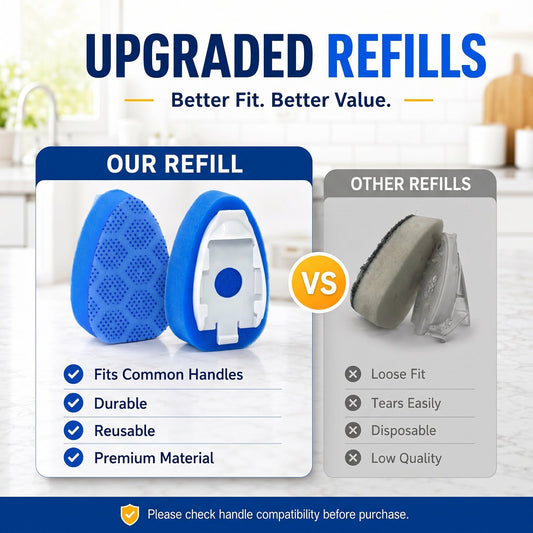 UPGRADED REFILLS

Better Fit. Better Value.

OUR REFILL

Fits Common Handles
Durable
Reusable
Premium Material

VS

OTHER REFILLS

Loose Fit
Tears Easily
Disposable
Low Quality

Please check handle compatibility before purchase.